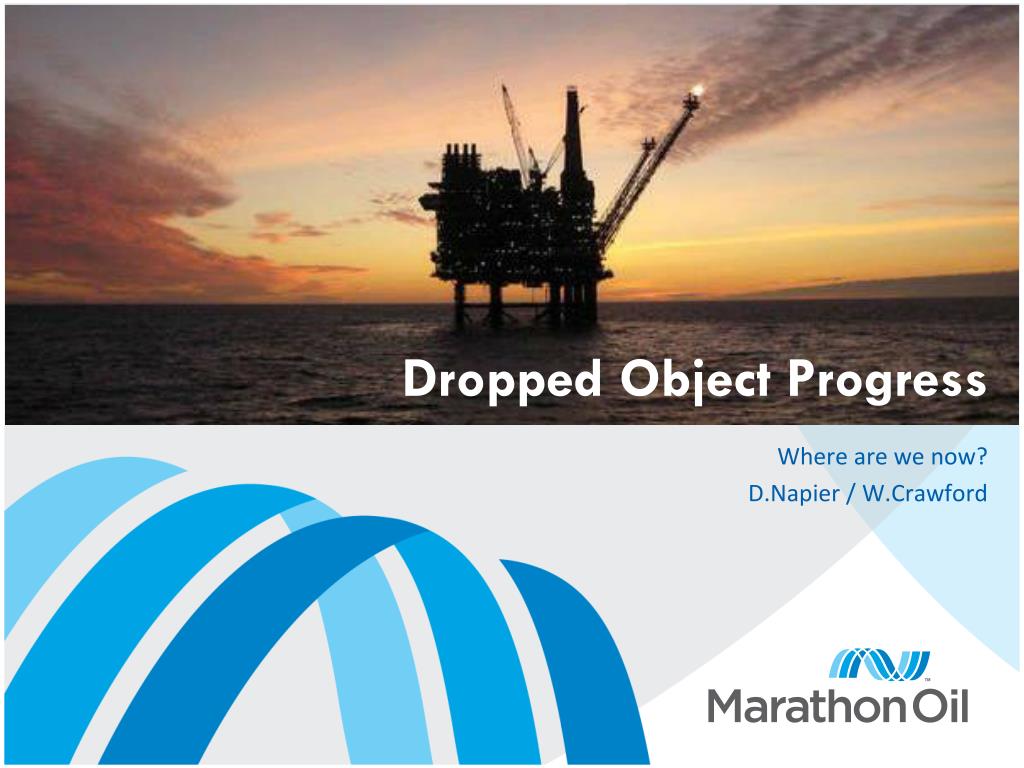 Dropped Object Progress

Where are we now?
D.Napier / W.Crawford

MarathonOil